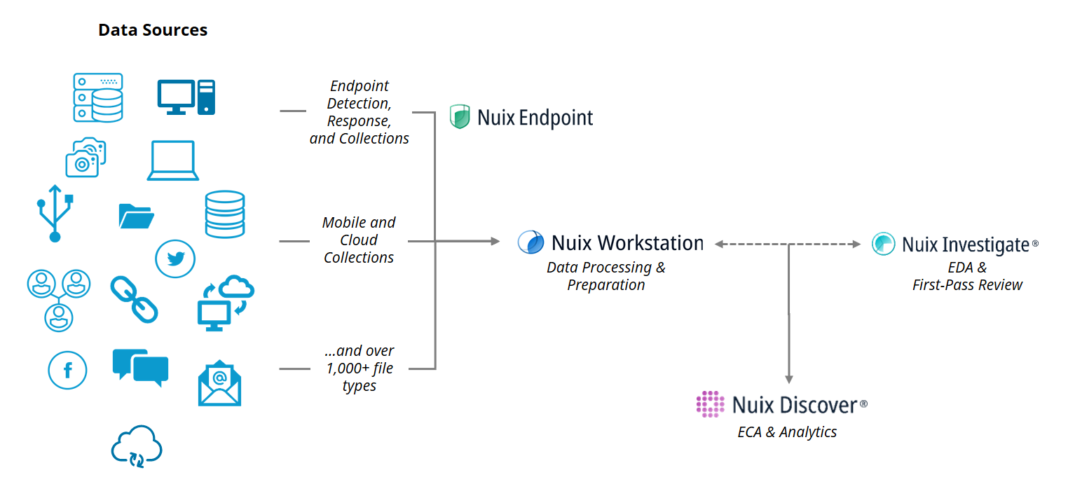 Data Sources

Endpoint Detection, Response, and Collections

Mobile and Cloud Collections

...and over 1,000+ file types

Nuix Endpoint

Nuix Workstation
Data Processing & Preparation

Nuix Investigate®
EDA & First-Pass Review

Nuix Discover®
ECA & Analytics